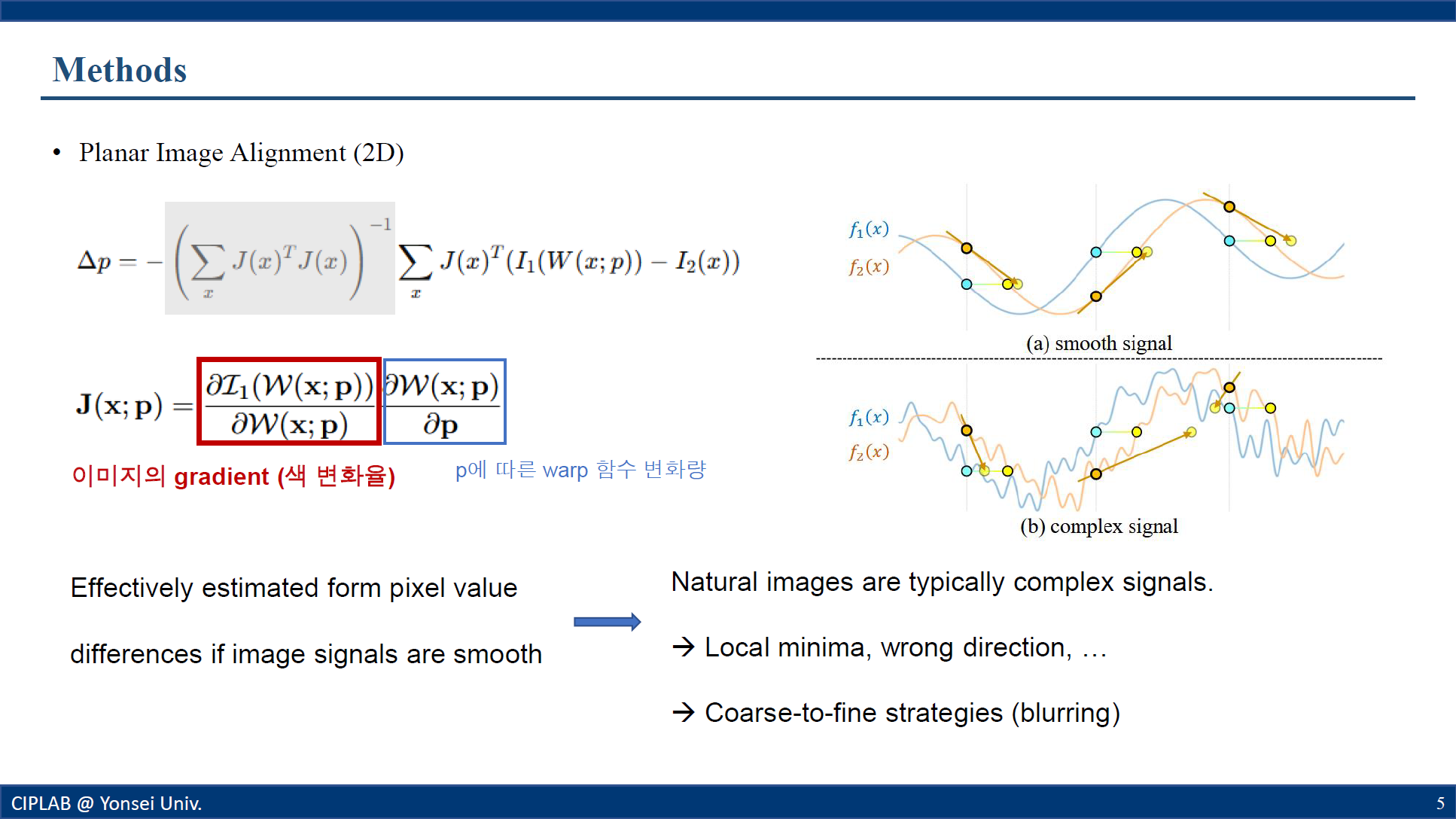 Methods

• Planar Image Alignment (2D)

$\Delta p = -\left(\sum_x J(x)^T J(x)\right)^{-1} \sum_x J(x)^T (I_1(W(x;p)) - I_2(x))$

$\mathbf{J}(\mathbf{x};\mathbf{p}) = \frac{\partial \mathcal{I}_1(\mathcal{W}(\mathbf{x};\mathbf{p}))}{\partial \mathcal{W}(\mathbf{x};\mathbf{p})} \frac{\partial \mathcal{W}(\mathbf{x};\mathbf{p})}{\partial \mathbf{p}}$

이미지의 gradient (색 변화율)

p에 따른 warp 함수 변화량

$f_1(x)$
$f_2(x)$
(a) smooth signal

$f_1(x)$
$f_2(x)$
(b) complex signal

Effectively estimated form pixel value differences if image signals are smooth

Natural images are typically complex signals.

→ Local minima, wrong direction, …

→ Coarse-to-fine strategies (blurring)

CIPLAB @ Yonsei Univ.

5